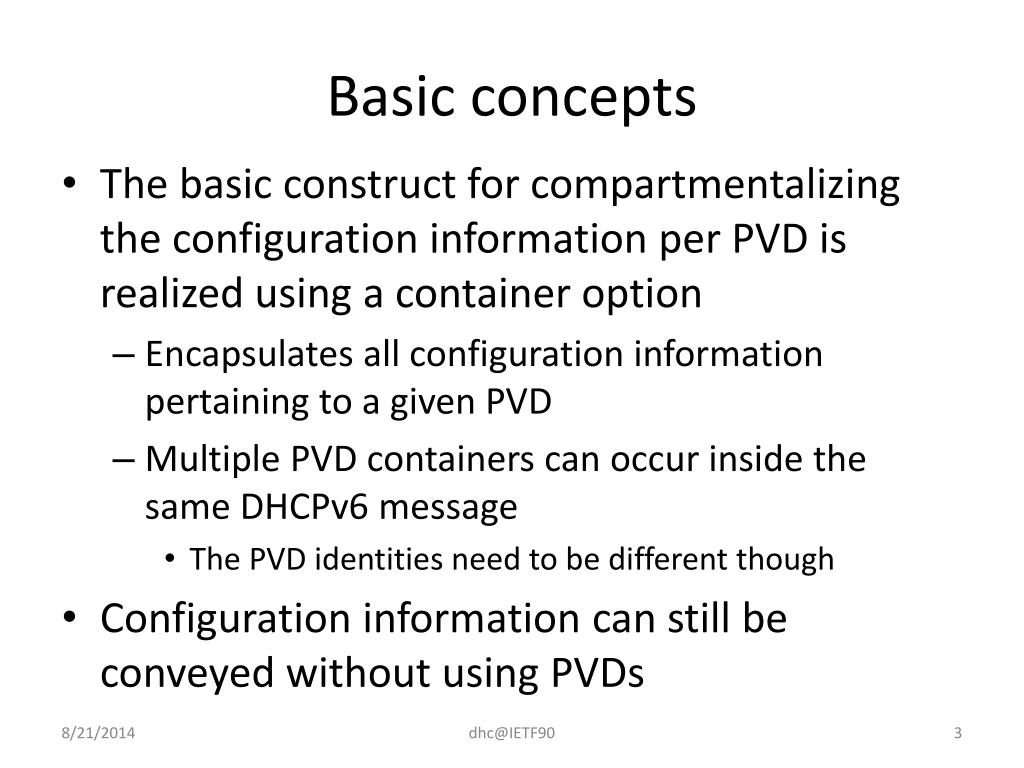 Basic concepts

• The basic construct for compartmentalizing the configuration information per PVD is realized using a container option
– Encapsulates all configuration information pertaining to a given PVD
– Multiple PVD containers can occur inside the same DHCPv6 message
• The PVD identities need to be different though
• Configuration information can still be conveyed without using PVDs

8/21/2014
dhc@IETF90
3